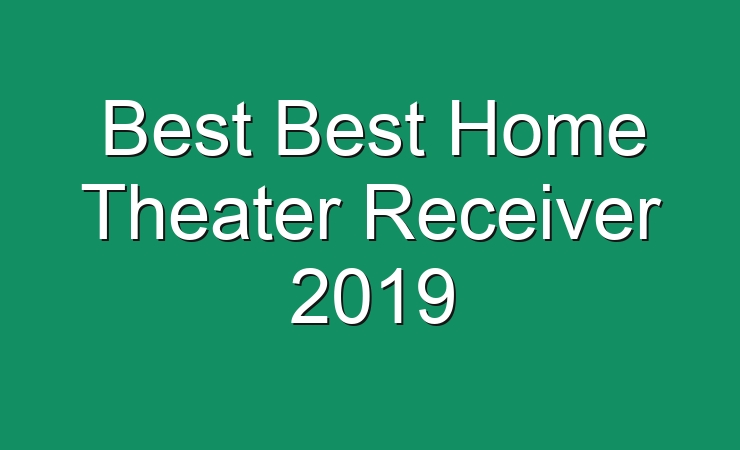 Best Best Home Theater Receiver 2019